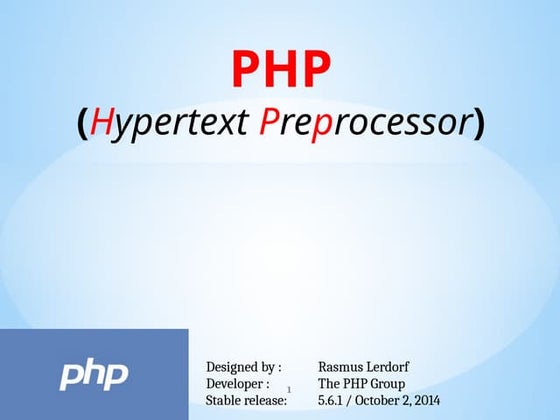 PHP
(Hypertext Preprocessor)

php

Designed by : Rasmus Lerdorf
Developer : The PHP Group
Stable release: 5.6.1 / October 2, 2014

1